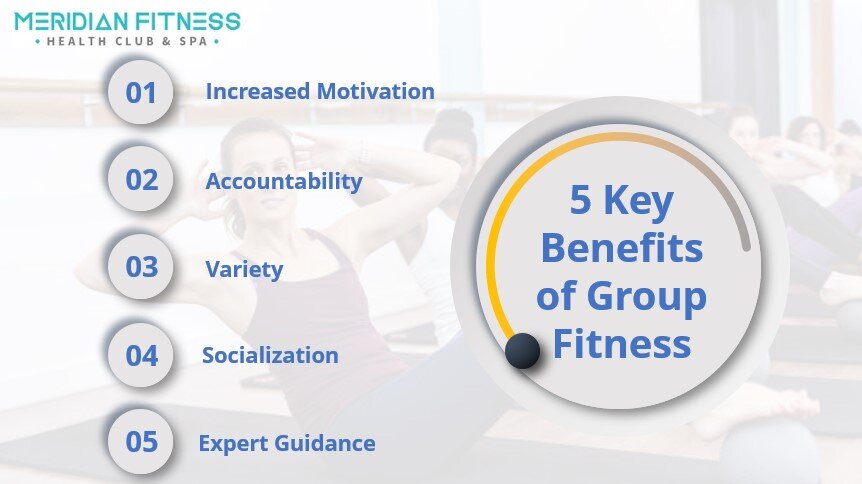 MERIDIAN FITNESS
• HEALTH CLUB & SPA •

01 Increased Motivation

02 Accountability

03 Variety

04 Socialization

05 Expert Guidance

5 Key Benefits of Group Fitness